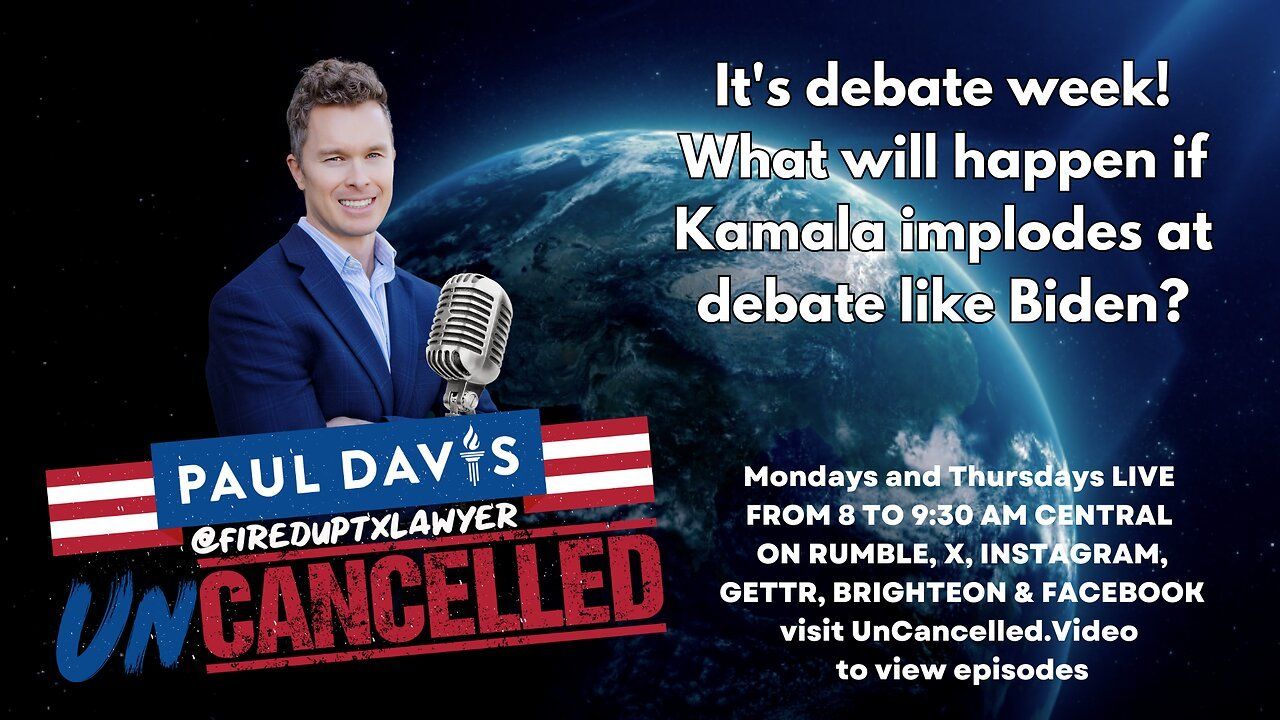 It's debate week! What will happen if Kamala implodes at debate like Biden?

PAUL DAVIS
@FIREDUPTXLAWYER
UNCANCELLED

Mondays and Thursdays LIVE FROM 8 TO 9:30 AM CENTRAL ON RUMBLE, X, INSTAGRAM, GETTR, BRIGHTEON & FACEBOOK visit UnCancelled.Video to view episodes